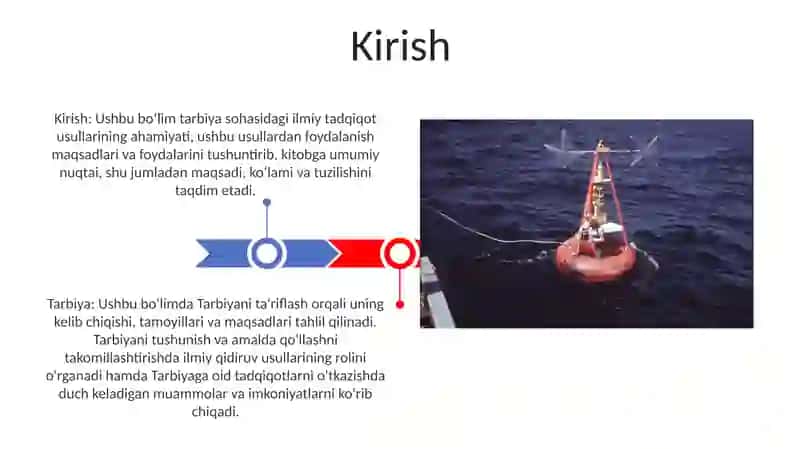 Kirish

Kirish: Ushbu bo'lim tarbiya sohasidagi ilmiy tadqiqot usullarining ahamiyati, ushbu usullardan foydalanish maqsadlari va foydalarini tushuntirib, kitobga umumiy nuqtai, shu jumladan maqsadi, ko'lami va tuzilishini taqdim etadi.

Tarbiya: Ushbu bo'limda Tarbiyani ta'riflash orqali uning kelib chiqishi, tamoyillari va maqsadlari tahlil qilinadi. Tarbiyani tushunish va amalda qo'llashni takomillashtirishda ilmiy qidiruv usullarining rolini o'rganadi hamda Tarbiyaga oid tadqiqotlarni o'tkazishda duch keladigan muammolar va imkoniyatlarni ko'rib chiqadi.